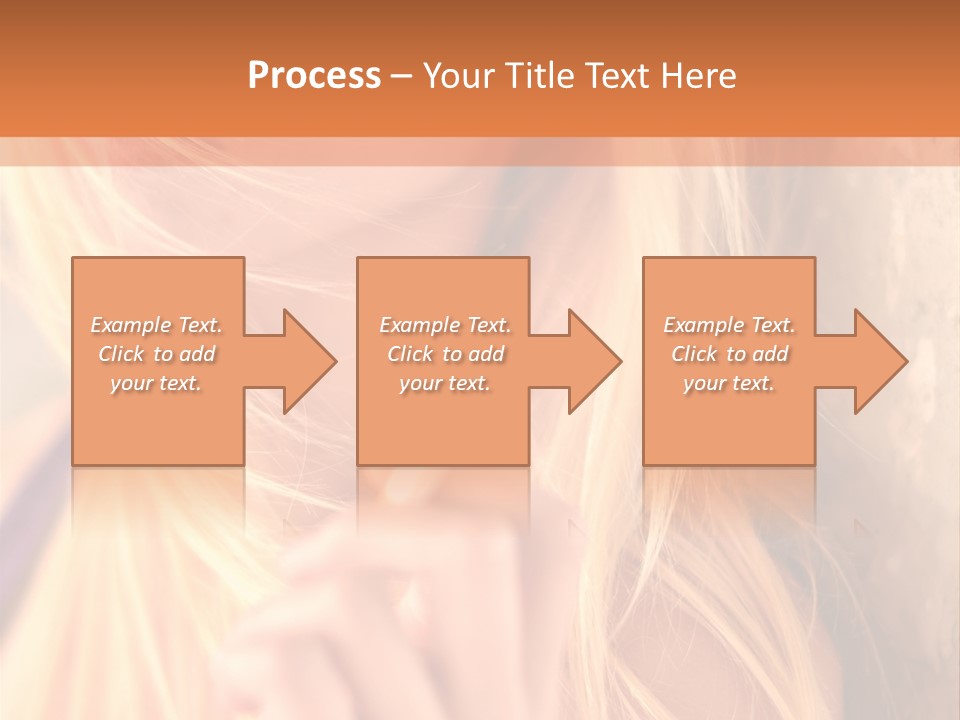 Process – Your Title Text Here

Example Text. Click to add your text.

Example Text. Click to add your text.

Example Text. Click to add your text.